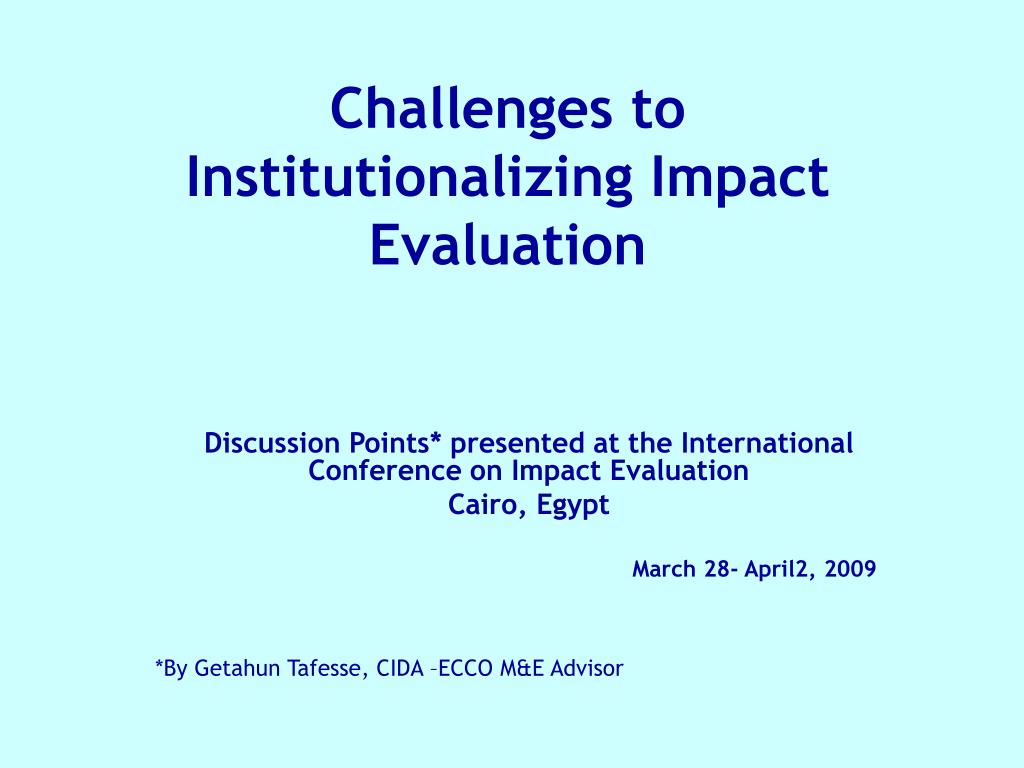 Challenges to Institutionalizing Impact Evaluation

Discussion Points* presented at the International Conference on Impact Evaluation
Cairo, Egypt

March 28- April2, 2009

*By Getahun Tafesse, CIDA –ECCO M&E Advisor